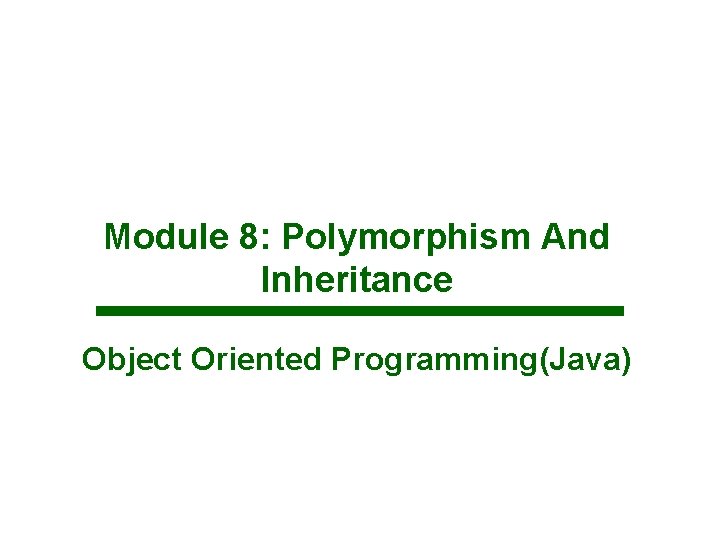 Module 8: Polymorphism And Inheritance

Object Oriented Programming(Java)